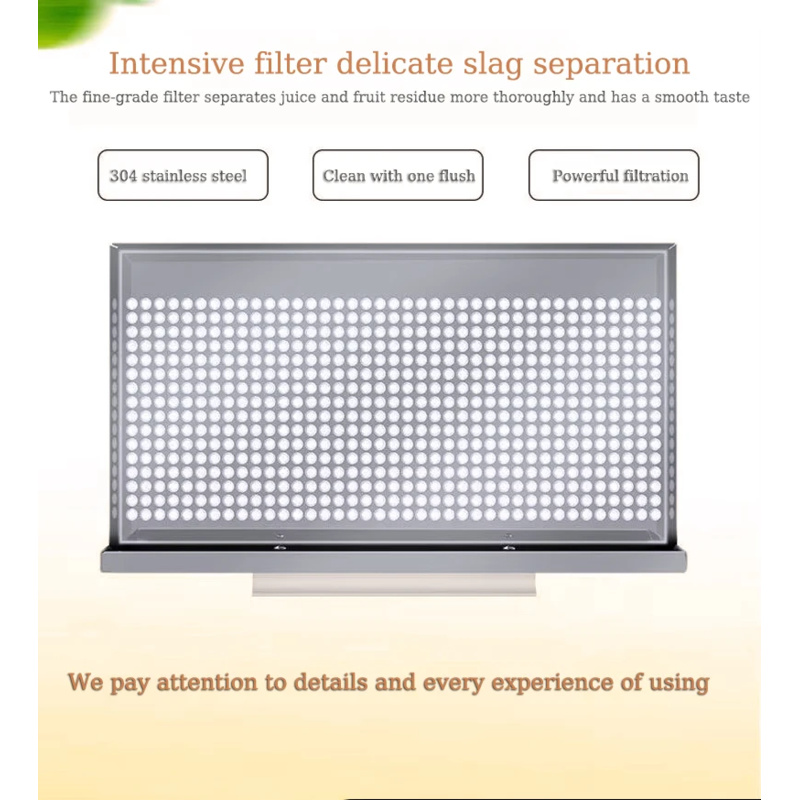 Intensive filter delicate slag separation

The fine-grade filter separates juice and fruit residue more thoroughly and has a smooth taste

304 stainless steel

Clean with one flush

Powerful filtration

We pay attention to details and every experience of using